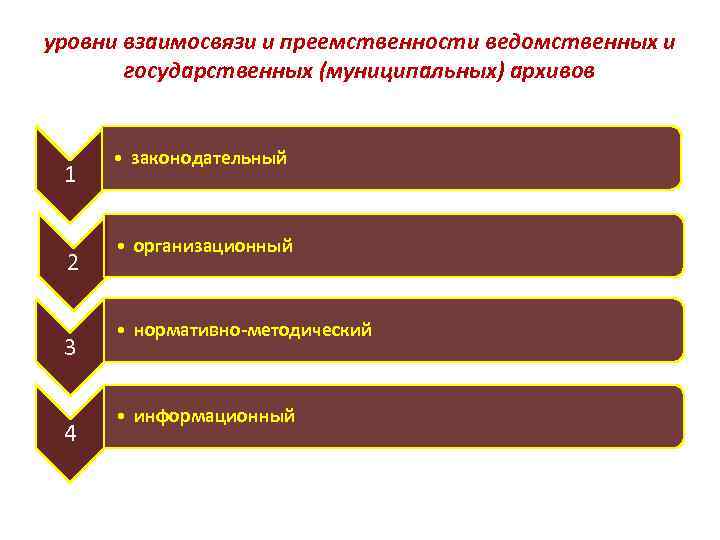 уровни взаимосвязи и преемственности ведомственных и государственных (муниципальных) архивов

1

• законодательный

2

• организационный

3

• нормативно-методический

4

• информационный